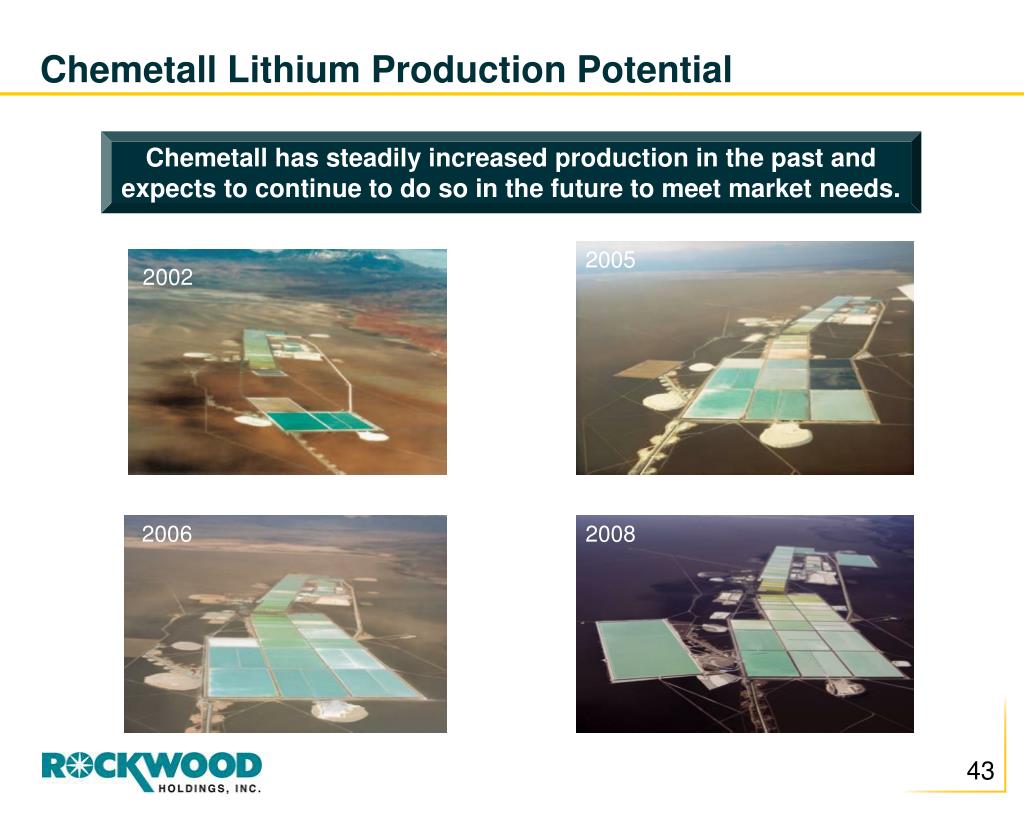 Chemetall Lithium Production Potential

Chemetall has steadily increased production in the past and expects to continue to do so in the future to meet market needs.

2002

2005

2006

2008

ROCKWOOD HOLDINGS, INC.

43